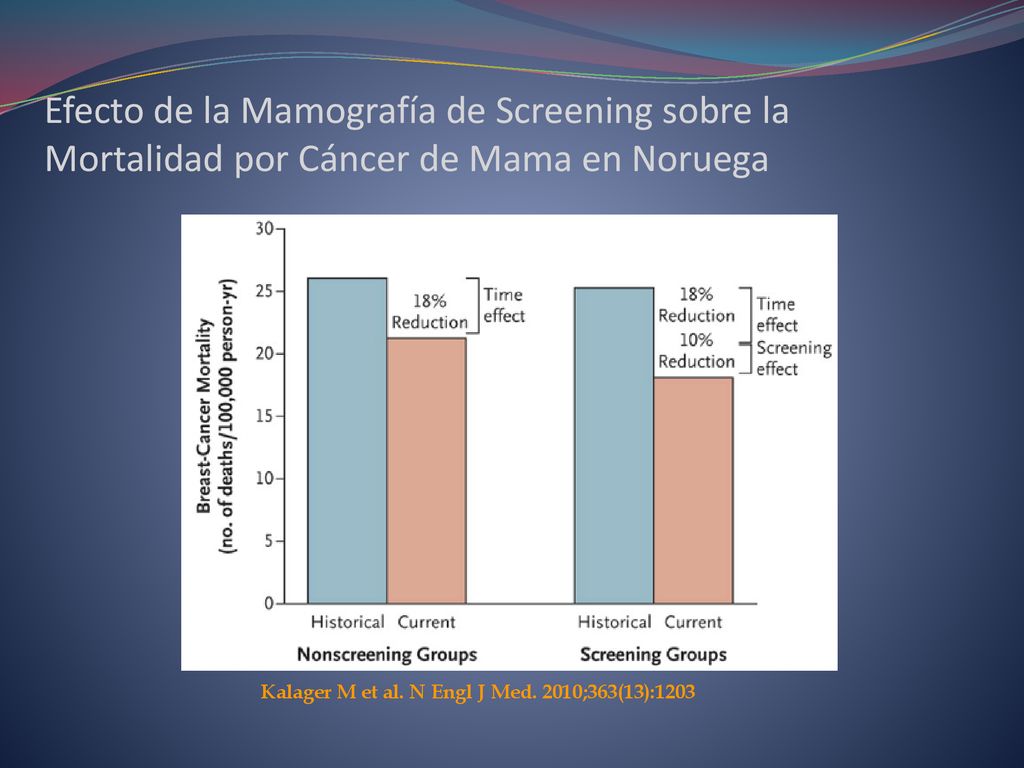 Efecto de la Mamografía de Screening sobre la Mortalidad por Cáncer de Mama en Noruega

Breast-Cancer Mortality (no. of deaths/100,000 person-yr)

30
25
20
15
10
5
0

18% Reduction
Time effect

18% Reduction
10% Reduction
Time effect
Screening effect

Historical Current
Nonscreening Groups

Historical Current
Screening Groups

Kalager M et al. N Engl J Med. 2010;363(13):1203